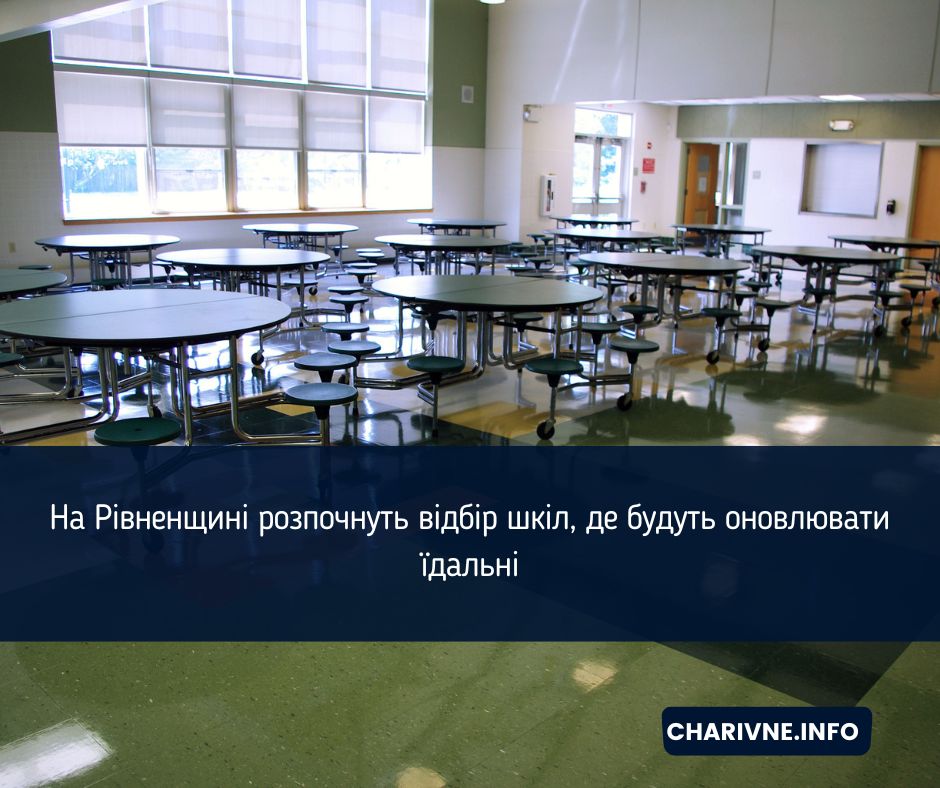 На Рівненщині розпочнуть відбір шкіл, де будуть оновлювати їдальні

CHARIVNE.INFO